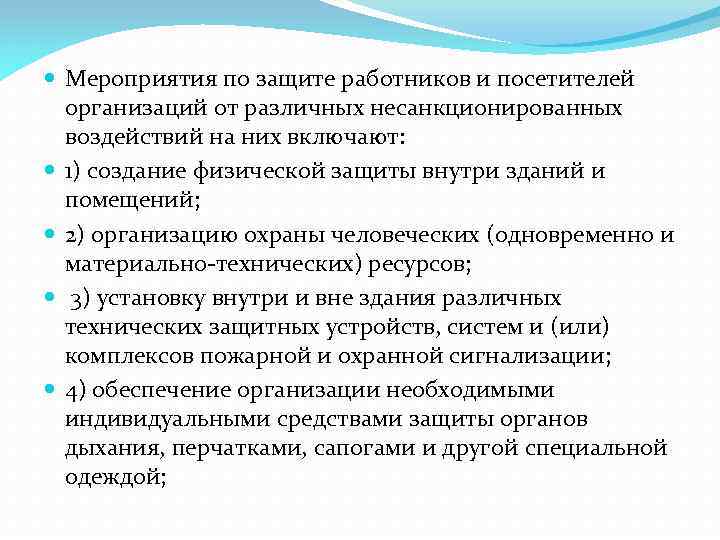 Мероприятия по защите работников и посетителей организаций от различных несанкционированных воздействий на них включают:

1) создание физической защиты внутри зданий и помещений;

2) организацию охраны человеческих (одновременно и материально-технических) ресурсов;

3) установку внутри и вне здания различных технических защитных устройств, систем и (или) комплексов пожарной и охранной сигнализации;

4) обеспечение организации необходимыми индивидуальными средствами защиты органов дыхания, перчатками, сапогами и другой специальной одеждой;